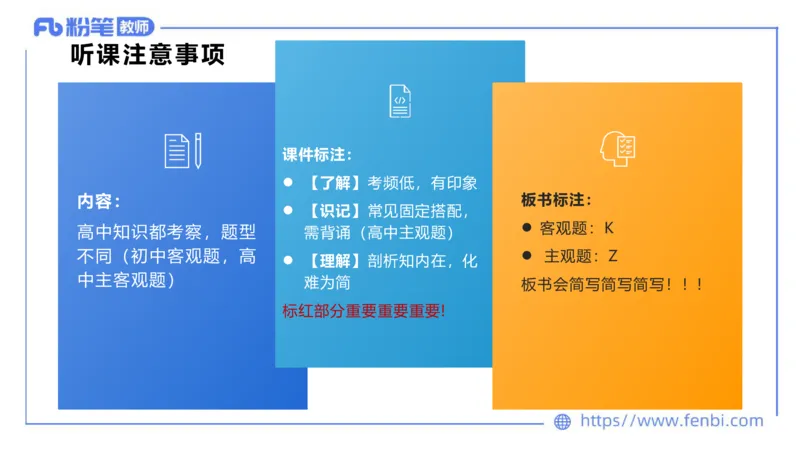 Fb 粉笔 教师

听课注意事项

内容：

高中知识都考察，题型不同（初中客观题，高中主客观题）

课件标注：

● 【了解】考频低，有印象

● 【识记】常见固定搭配，需背诵（高中主观题）

● 【理解】剖析知内在，化难为简

标红部分重要重要重要!

板书标注：

● 客观题：K

● 主观题：Z

板书会简写简写简写！！！

https://www.fenbi.com